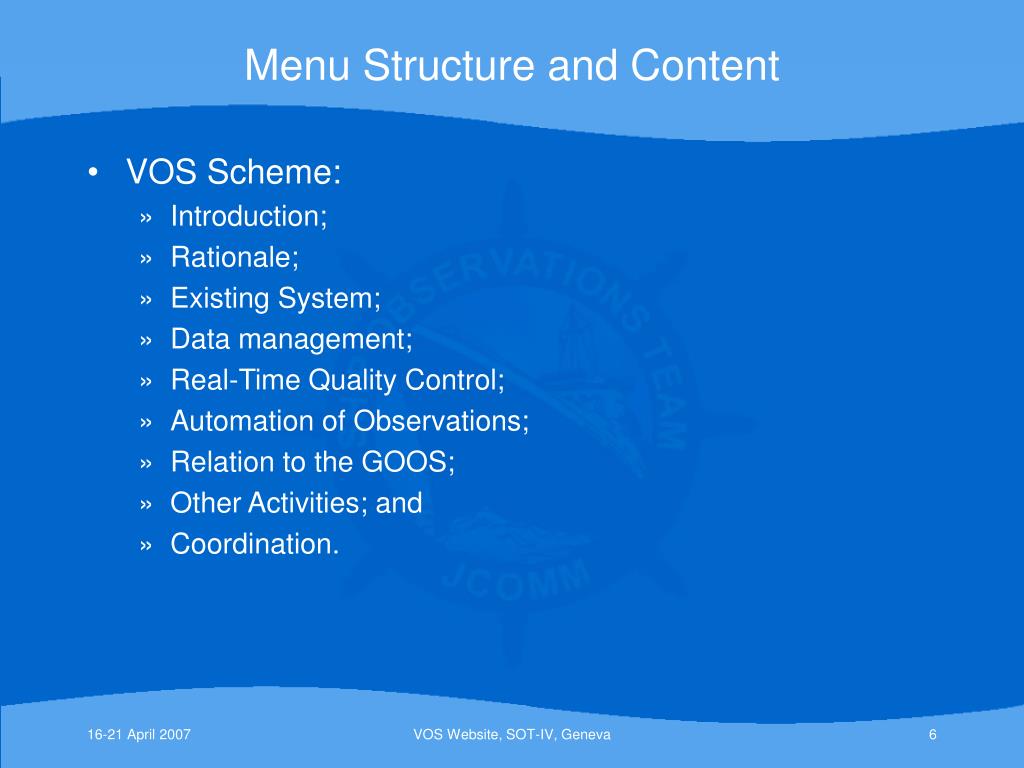 Menu Structure and Content

• VOS Scheme:
» Introduction;
» Rationale;
» Existing System;
» Data management;
» Real-Time Quality Control;
» Automation of Observations;
» Relation to the GOOS;
» Other Activities; and
» Coordination.

OBSERVATIONS TEAM
JCOMM

16-21 April 2007
VOS Website, SOT-IV, Geneva
6